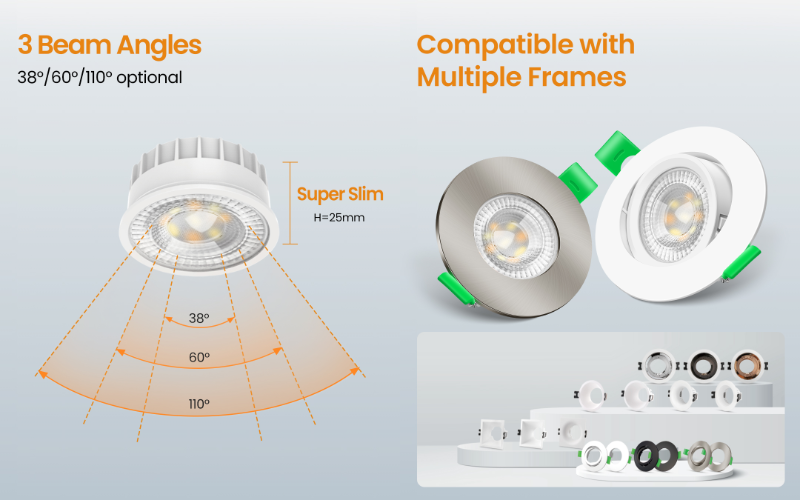 3 Beam Angles
38°/60°/110° optional

Super Slim
H=25mm

38°
60°
110°

Compatible with Multiple Frames